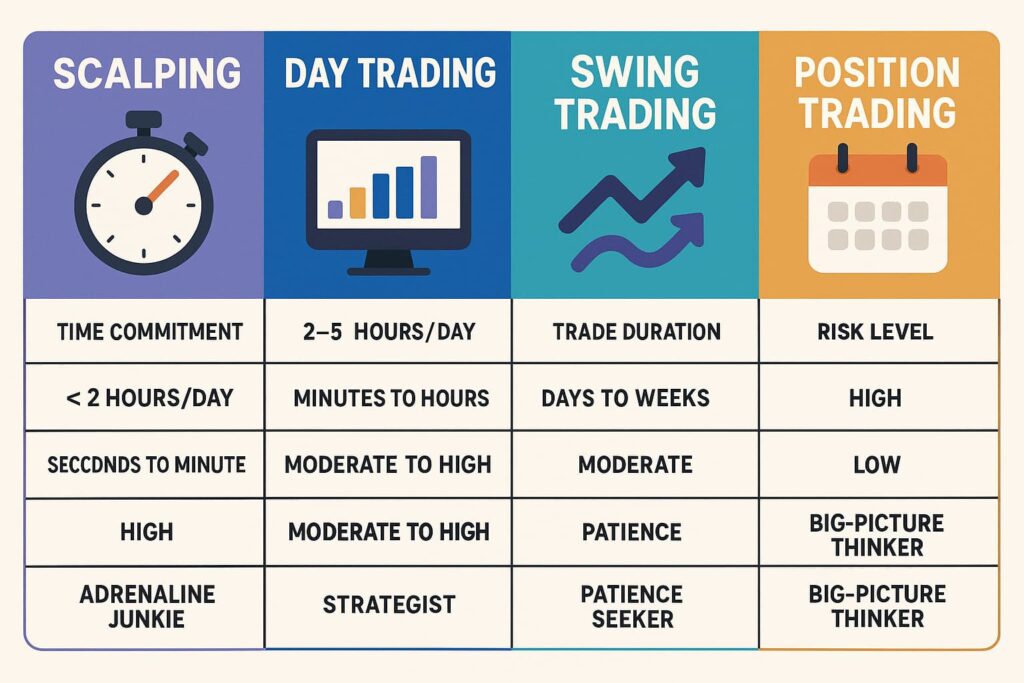 | SCALPING | DAY TRADING | SWING TRADING | POSITION TRADING |
|---|---|---|---|
| TIME COMMITMENT | 2–5 HOURS/DAY | TRADE DURATION | RISK LEVEL |
| < 2 HOURS/DAY | MINUTES TO HOURS | DAYS TO WEEKS | HIGH |
| SECCDNDS TO MINUTE | MODERATE TO HIGH | MODERATE | LOW |
| HIGH | MODERATE TO HIGH | PATIENCE | BIG-PICTURE THINKER |
| ADRENALINE JUNKIE | STRATEGIST | PATIENCE SEEKER | BIG-PICTURE THINKER |